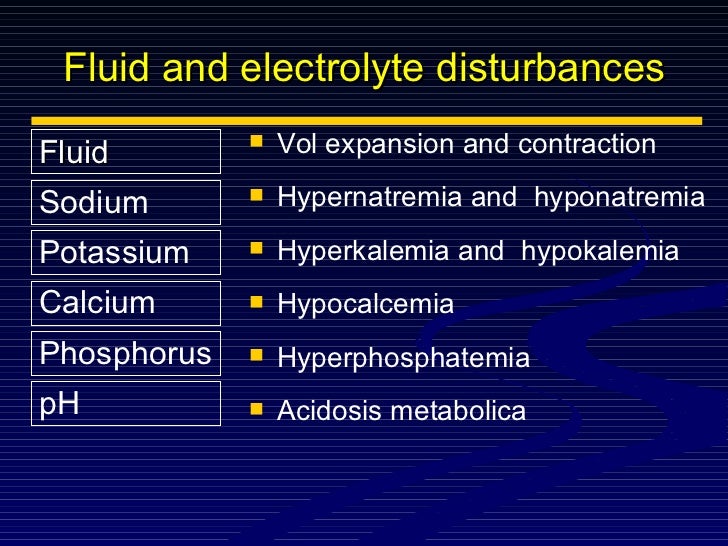 Fluid and electrolyte disturbances

Fluid

Sodium

Potassium

Calcium

Phosphorus

pH

- Vol expansion and contraction
- Hypernatremia and hyponatremia
- Hyperkalemia and hypokalemia
- Hypocalcemia
- Hyperphosphatemia
- Acidosis metabolica